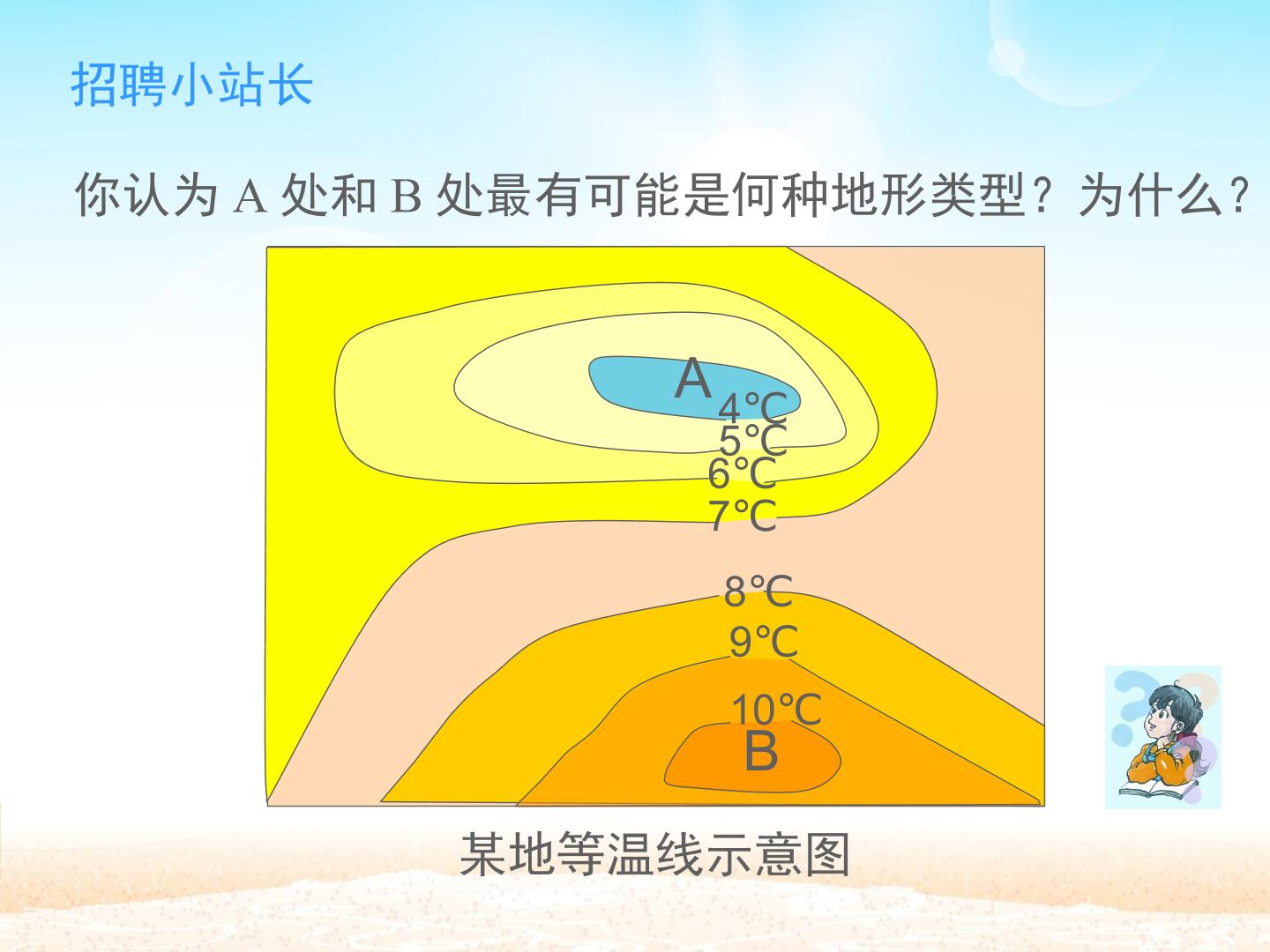 招聘小站长

你认为 A 处和 B 处最有可能是何种地形类型？为什么？

A
4℃
5℃
6℃
7℃
8℃
9℃
10℃
B

某地等温线示意图